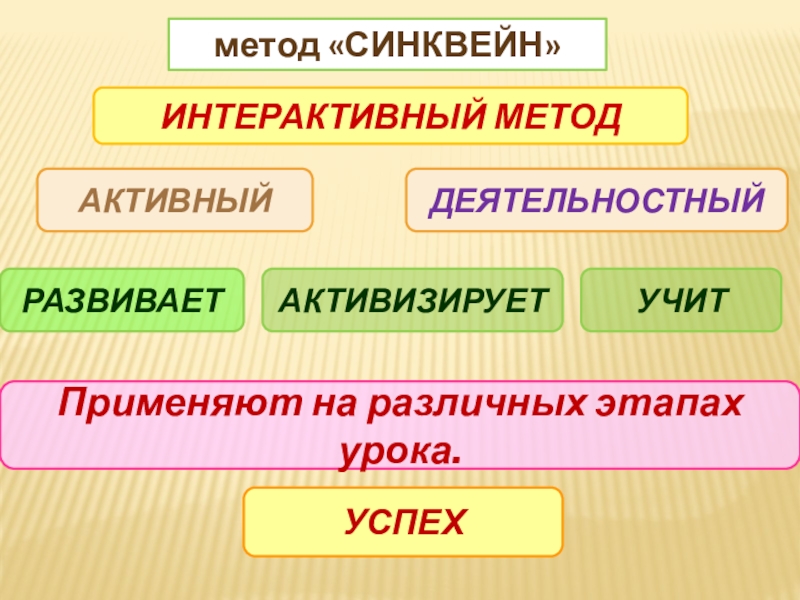 метод «СИНКВЕЙН»

ИНТЕРАКТИВНЫЙ МЕТОД

АКТИВНЫЙ

ДЕЯТЕЛЬНОСТНЫЙ

РАЗВИВАЕТ

АКТИВИЗИРУЕТ

УЧИТ

Применяют на различных этапах урока.

УСПЕХ